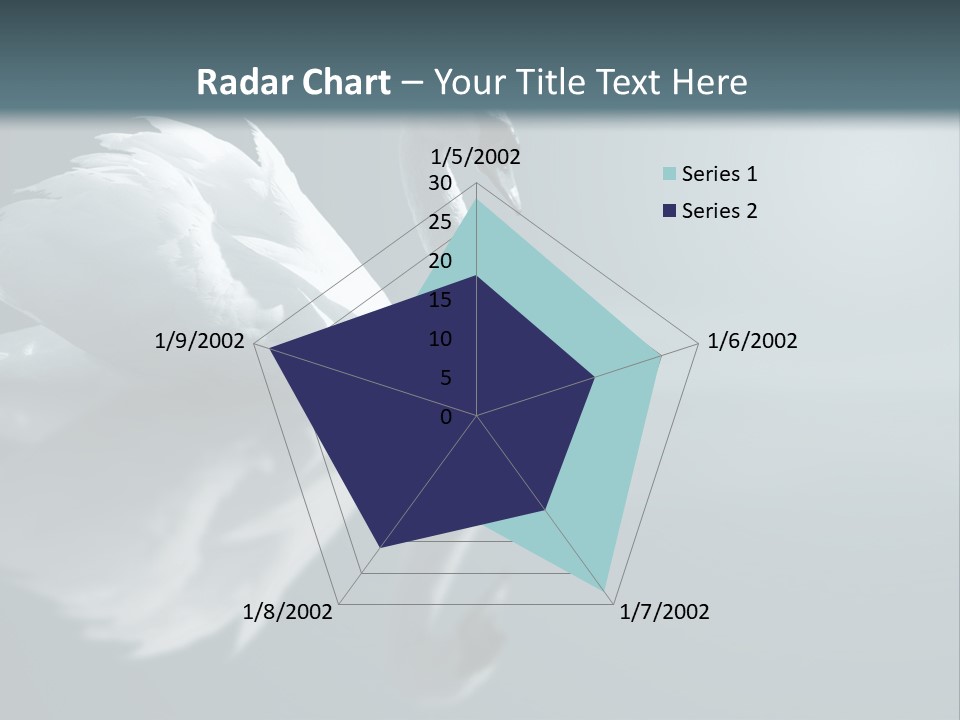 Radar Chart – Your Title Text Here

1/5/2002
30
25
20
15
10
5
0

Series 1
Series 2

1/6/2002
1/7/2002
1/8/2002
1/9/2002